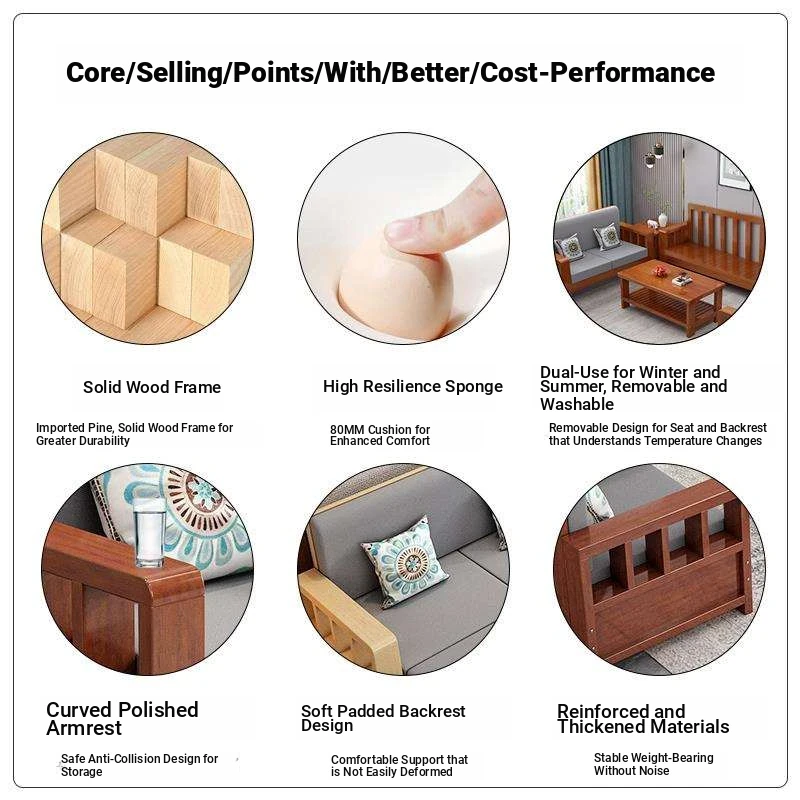 Core/Selling/Points/With/Better/Cost-Performance

Solid Wood Frame

Imported Pine, Solid Wood Frame for Greater Durability

High Resilience Sponge

80MM Cushion for Enhanced Comfort

Dual-Use for Winter and Summer, Removable and Washable

Removable Design for Seat and Backrest that Understands Temperature Changes

Curved Polished Armrest

Safe Anti-Collision Design for Storage

Soft Padded Backrest Design

Comfortable Support that is Not Easily Deformed

Reinforced and Thickened Materials

Stable Weight-Bearing Without Noise